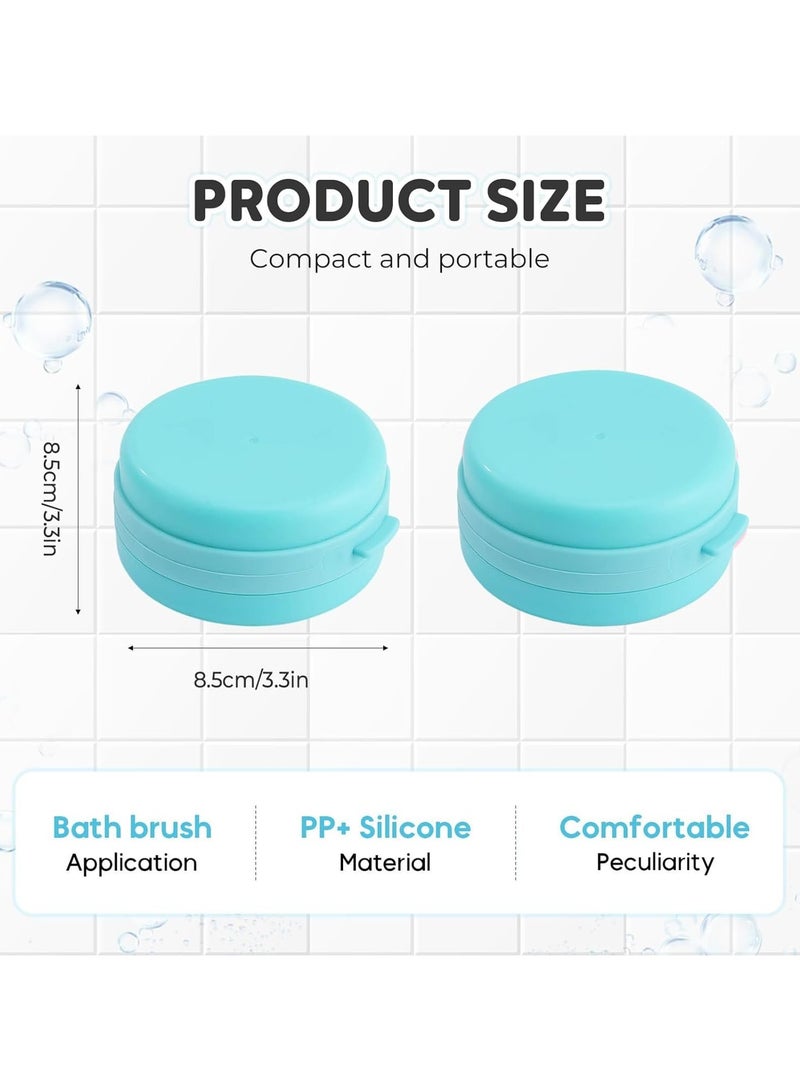 PRODUCT SIZE

Compact and portable

8.5cm/3.3in

8.5cm/3.3in

Bath brush
Application

PP+ Silicone
Material

Comfortable
Peculiarity